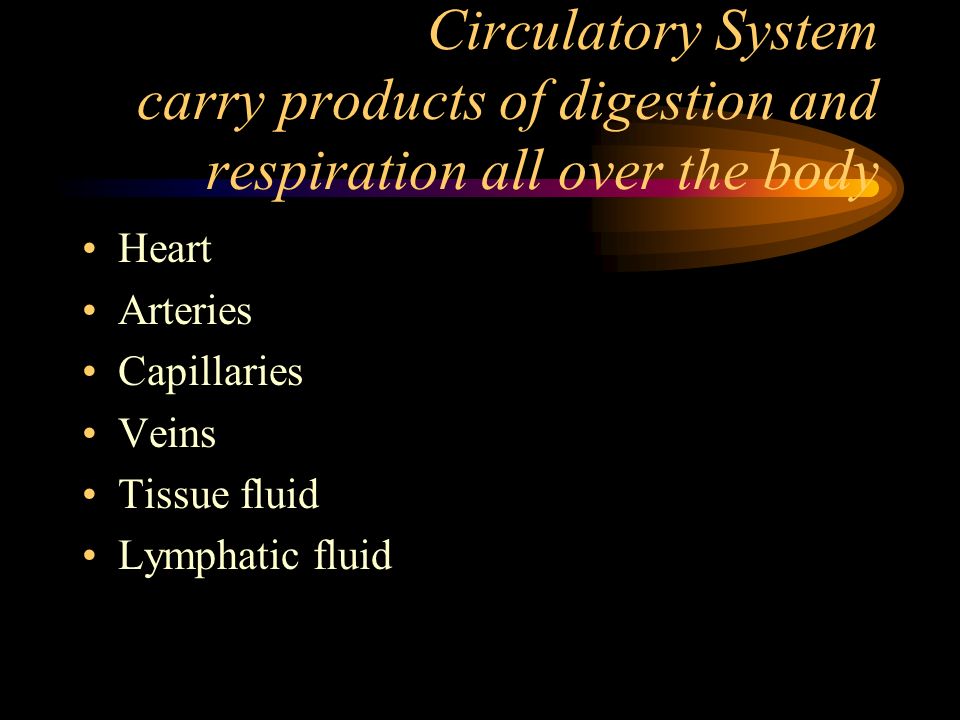 Circulatory System
carry products of digestion and respiration all over the body

• Heart
• Arteries
• Capillaries
• Veins
• Tissue fluid
• Lymphatic fluid